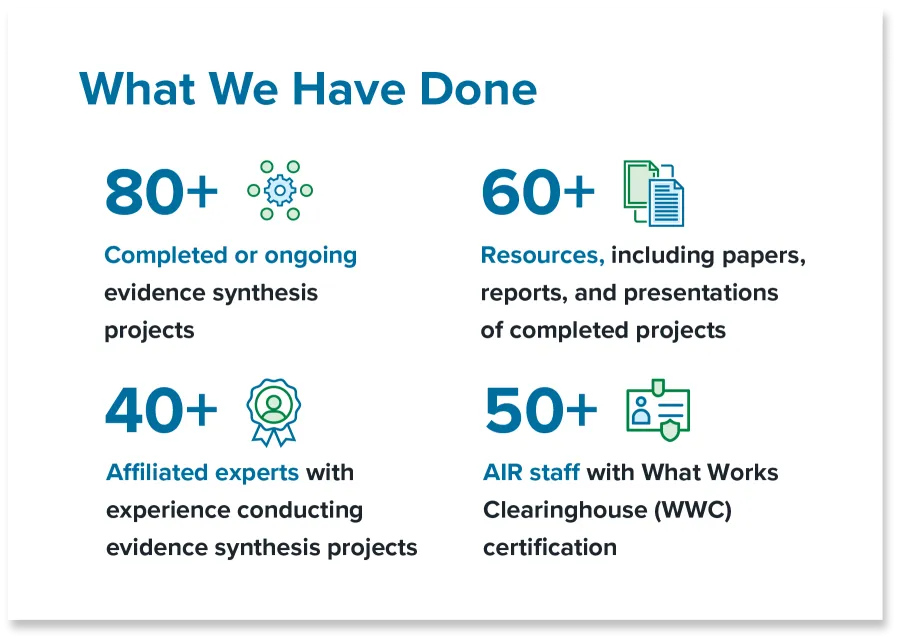 What We Have Done

80+

Completed or ongoing evidence synthesis projects

60+

Resources, including papers, reports, and presentations of completed projects

40+

Affiliated experts with experience conducting evidence synthesis projects

50+

AIR staff with What Works Clearinghouse (WWC) certification